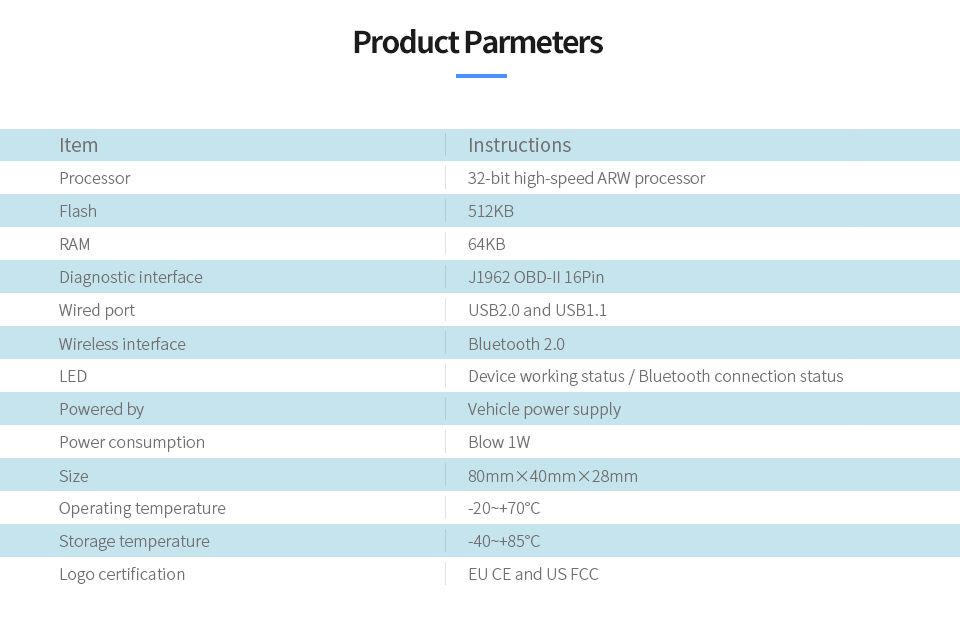 Product Parmeters

| Item | Instructions |
|---|---|
| Processor | 32-bit high-speed ARW processor |
| Flash | 512KB |
| RAM | 64KB |
| Diagnostic interface | J1962 OBD-II 16Pin |
| Wired port | USB2.0 and USB1.1 |
| Wireless interface | Bluetooth 2.0 |
| LED | Device working status / Bluetooth connection status |
| Powered by | Vehicle power supply |
| Power consumption | Blow 1W |
| Size | 80mm×40mm×28mm |
| Operating temperature | -20~+70°C |
| Storage temperature | -40~+85°C |
| Logo certification | EU CE and US FCC |